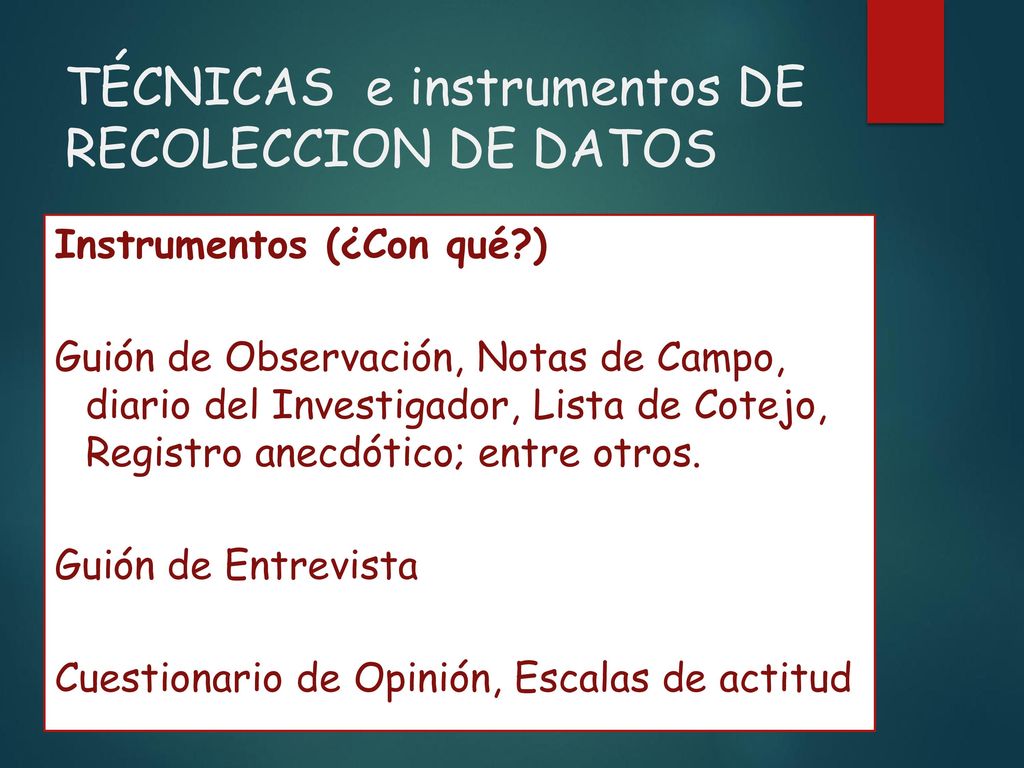 TÉCNICAS e instrumentos DE RECOLECCION DE DATOS

Instrumentos (¿Con qué?)

Guión de Observación, Notas de Campo, diario del Investigador, Lista de Cotejo, Registro anecdótico; entre otros.

Guión de Entrevista

Cuestionario de Opinión, Escalas de actitud